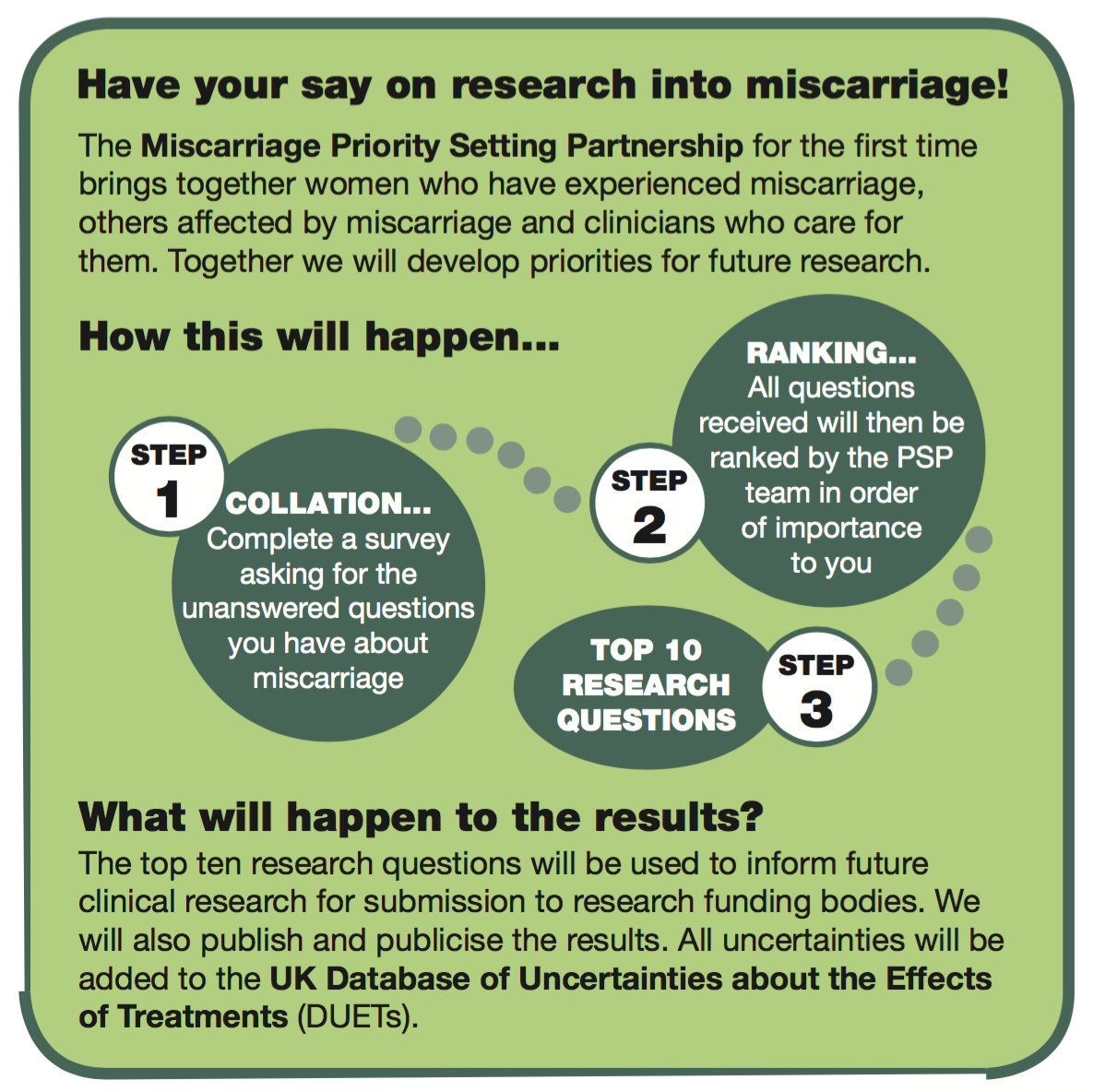 Have your say on research into miscarriage!

The Miscarriage Priority Setting Partnership for the first time brings together women who have experienced miscarriage, others affected by miscarriage and clinicians who care for them. Together we will develop priorities for future research.

How this will happen...

STEP 1

COLLATION... Complete a survey asking for the unanswered questions you have about miscarriage

STEP 2

RANKING... All questions received will then be ranked by the PSP team in order of importance to you

STEP 3

TOP 10 RESEARCH QUESTIONS

What will happen to the results?

The top ten research questions will be used to inform future clinical research for submission to research funding bodies. We will also publish and publicise the results. All uncertainties will be added to the UK Database of Uncertainties about the Effects of Treatments (DUETs).